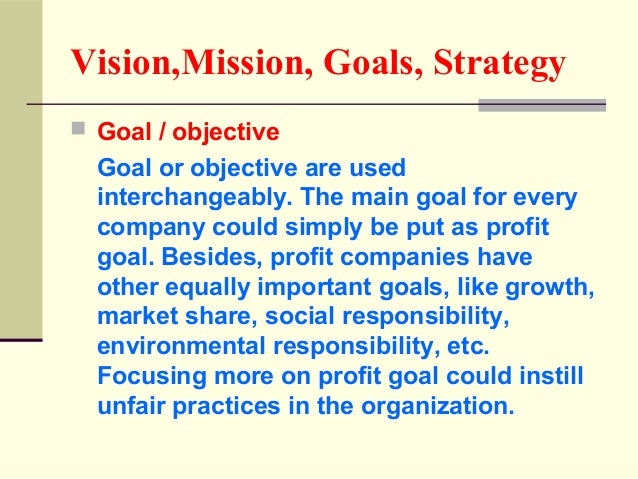 Vision,Mission, Goals, Strategy

Goal / objective

Goal or objective are used interchangeably. The main goal for every company could simply be put as profit goal. Besides, profit companies have other equally important goals, like growth, market share, social responsibility, environmental responsibility, etc. Focusing more on profit goal could instill unfair practices in the organization.